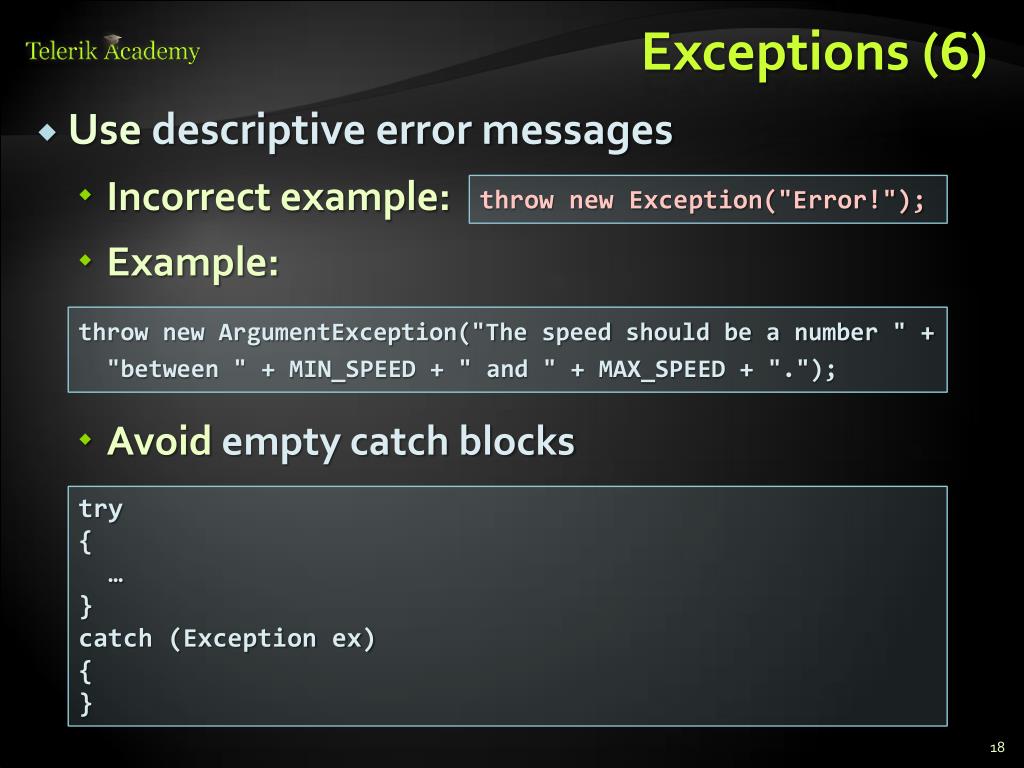 Telerik Academy

Exceptions (6)

Use descriptive error messages

Incorrect example: throw new Exception("Error!");

Example:

throw new ArgumentException("The speed should be a number " +
  "between " + MIN_SPEED + " and " + MAX_SPEED + ".");

Avoid empty catch blocks

try
{
  …
}
catch (Exception ex)
{
}

18